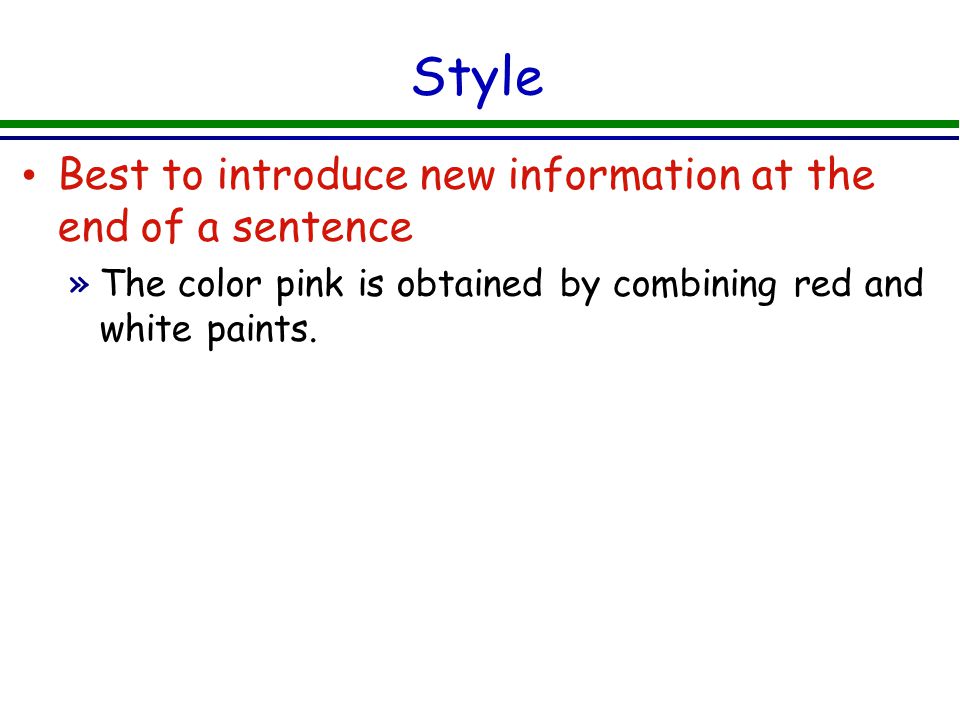 Style

• Best to introduce new information at the end of a sentence

» The color pink is obtained by combining red and white paints.